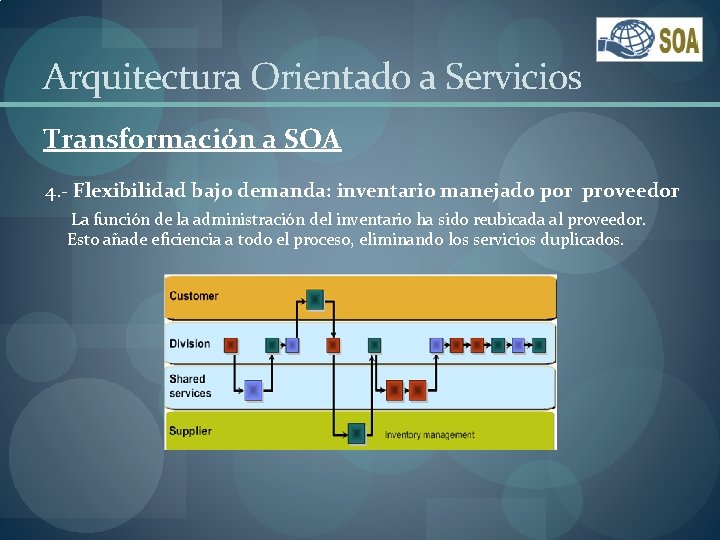 SOA

Arquitectura Orientado a Servicios

Transformación a SOA

4.- Flexibilidad bajo demanda: inventario manejado por proveedor

La función de la administración del inventario ha sido reubicada al proveedor. Esto añade eficiencia a todo el proceso, eliminando los servicios duplicados.

Customer

Division

Shared services

Supplier

Inventory management